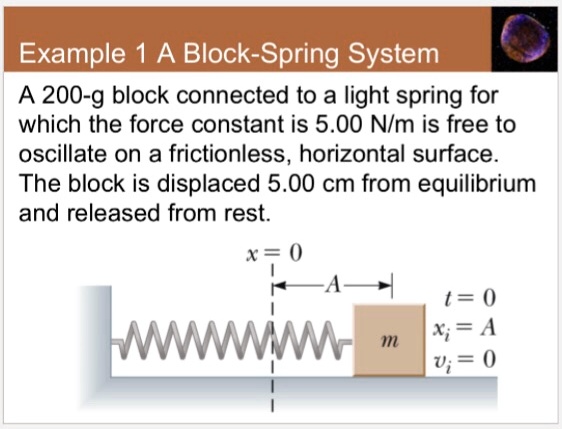 Example 1 A Block-Spring System

A 200-g block connected to a light spring for which the force constant is 5.00 N/m is free to oscillate on a frictionless, horizontal surface. The block is displaced 5.00 cm from equilibrium and released from rest.

$x = 0$

$A$

$m$

$t = 0$
$x_i = A$
$v_i = 0$